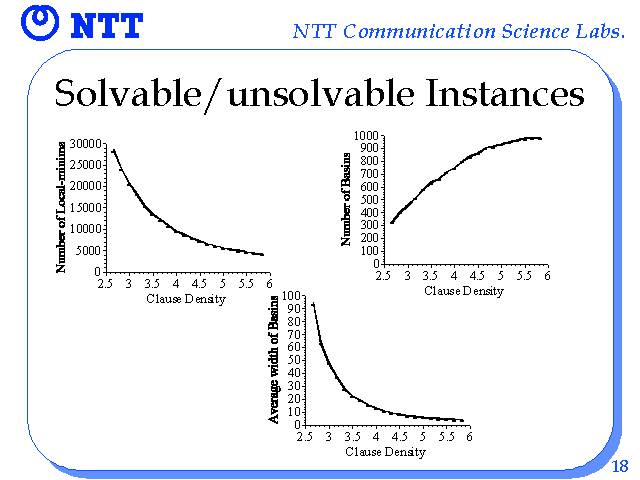 NTT

NTT Communication Science Labs.

Solvable/unsolvable Instances

Number of Local-minima
30000
25000
20000
15000
10000
5000
0
2.5 3 3.5 4 4.5 5 5.5 6
Clause Density

Number of Basins
1000
900
800
700
600
500
400
300
200
100
0
2.5 3 3.5 4 4.5 5 5.5 6
Clause Density

Average width of Basins
100
90
80
70
60
50
40
30
20
10
0
2.5 3 3.5 4 4.5 5 5.5 6
Clause Density

18